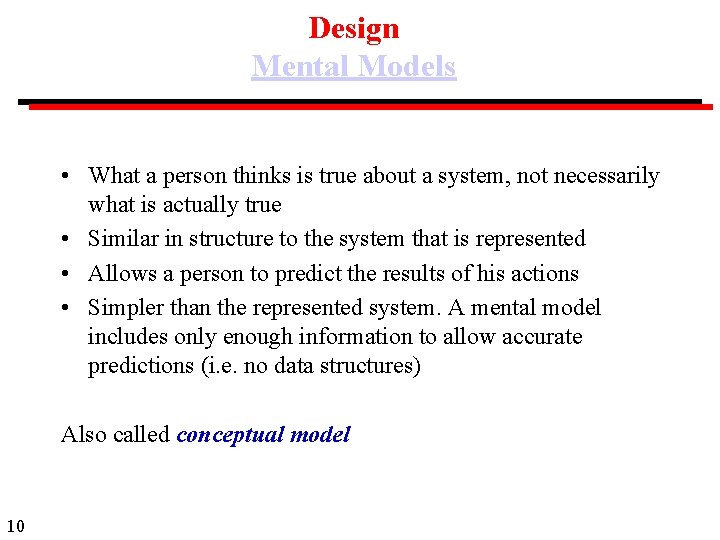 Design
Mental Models

• What a person thinks is true about a system, not necessarily what is actually true
• Similar in structure to the system that is represented
• Allows a person to predict the results of his actions
• Simpler than the represented system. A mental model includes only enough information to allow accurate predictions (i.e. no data structures)

Also called conceptual model

10